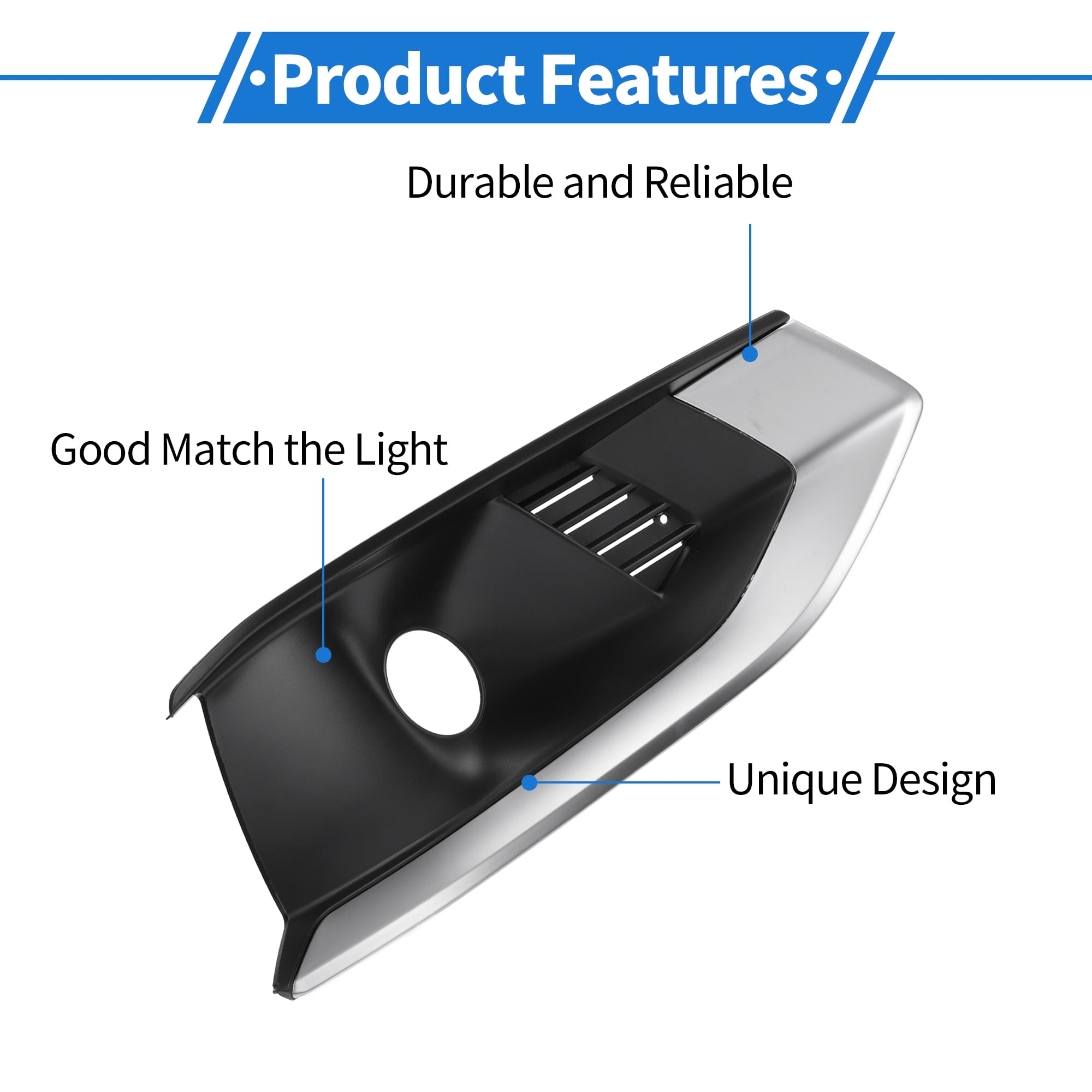 ·Product Features·

Durable and Reliable

Good Match the Light

Unique Design